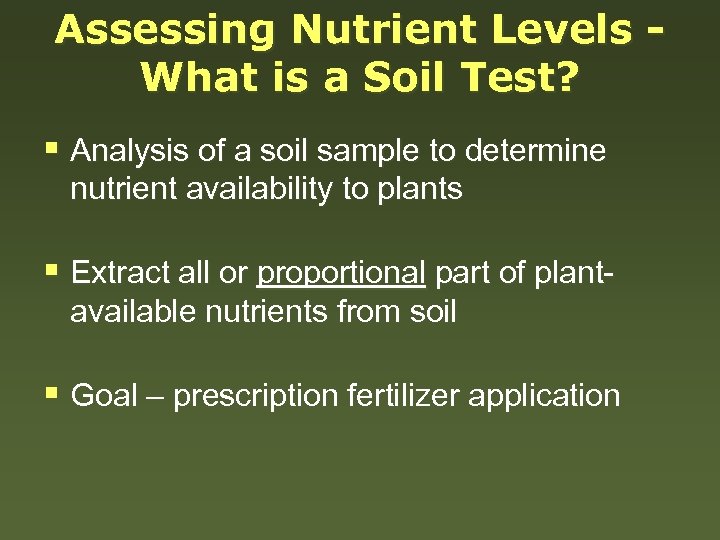 Assessing Nutrient Levels - What is a Soil Test?

▪ Analysis of a soil sample to determine nutrient availability to plants

▪ Extract all or proportional part of plant-available nutrients from soil

▪ Goal – prescription fertilizer application